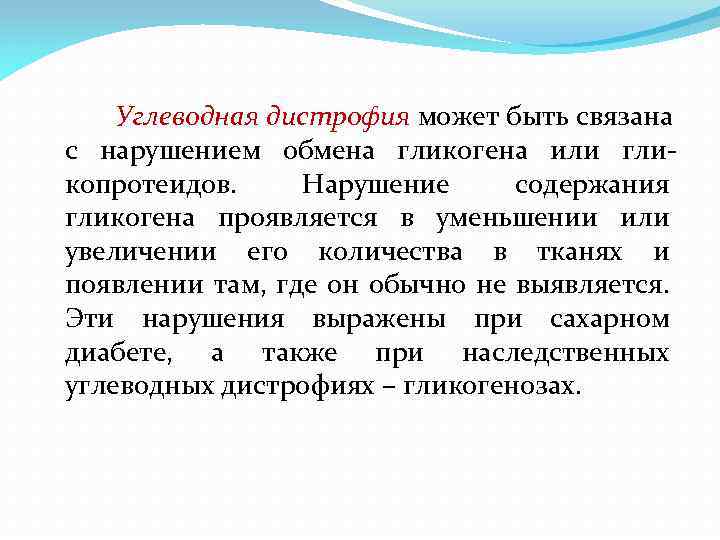 Углеводная дистрофия может быть связана с нарушением обмена гликогена или гликопротеидов. Нарушение содержания гликогена проявляется в уменьшении или увеличении его количества в тканях и появлении там, где он обычно не выявляется. Эти нарушения выражены при сахарном диабете, а также при наследственных углеводных дистрофиях – гликогенозах.